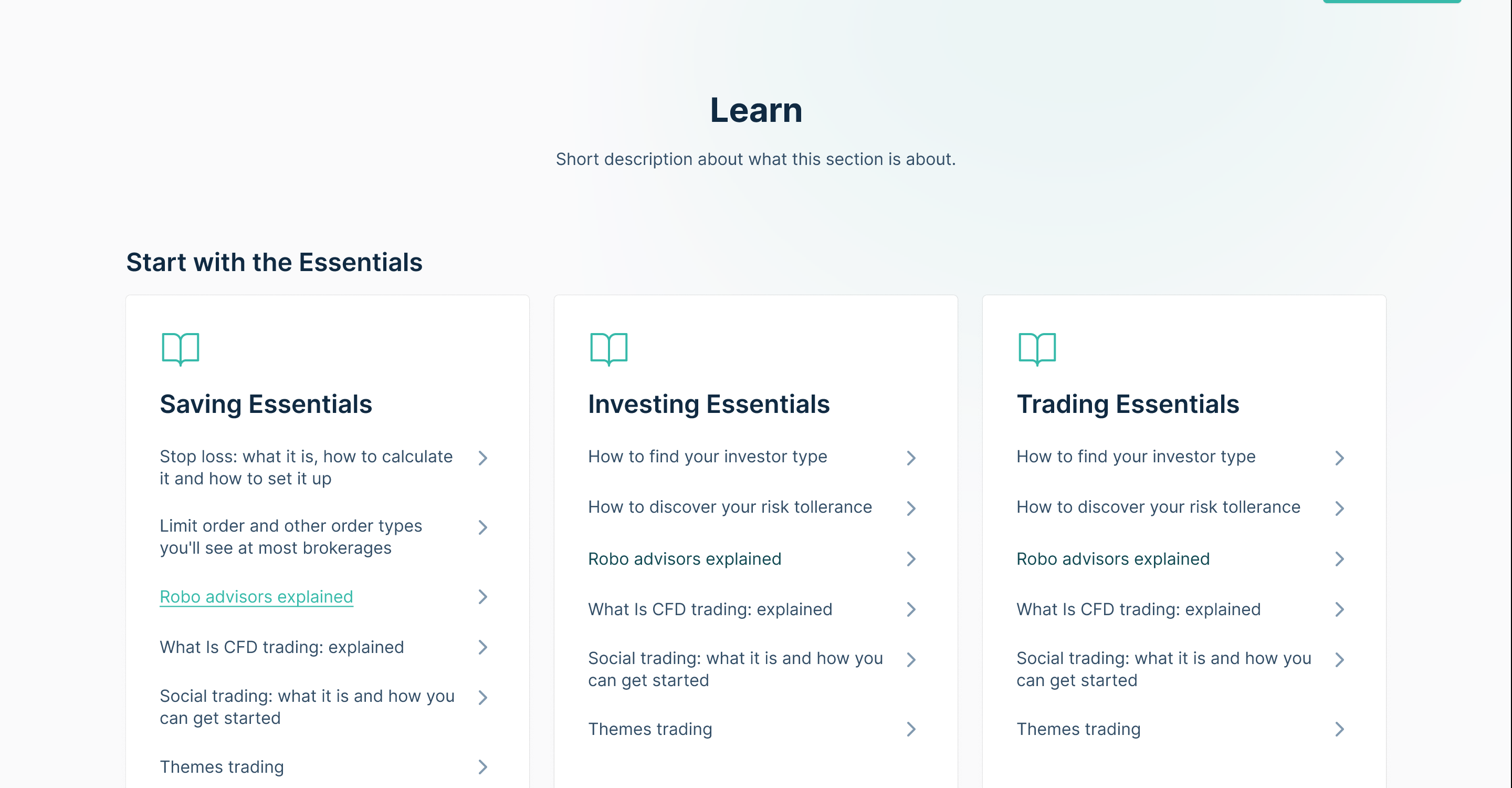 Learn

Short description about what this section is about.

Start with the Essentials

Saving Essentials

Stop loss: what it is, how to calculate it and how to set it up

Limit order and other order types you'll see at most brokerages

Robo advisors explained

What Is CFD trading: explained

Social trading: what it is and how you can get started

Themes trading

Investing Essentials

How to find your investor type

How to discover your risk tollerance

Robo advisors explained

What Is CFD trading: explained

Social trading: what it is and how you can get started

Themes trading

Trading Essentials

How to find your investor type

How to discover your risk tollerance

Robo advisors explained

What Is CFD trading: explained

Social trading: what it is and how you can get started

Themes trading